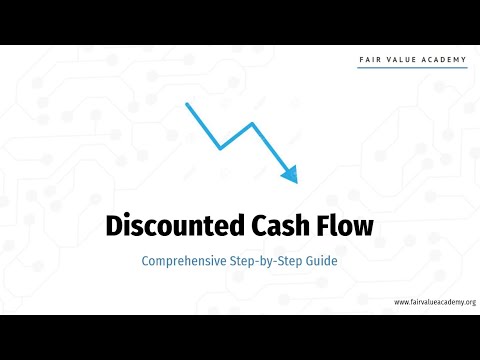 FAIR VALUE ACADEMY

Discounted Cash Flow

Comprehensive Step-by-Step Guide

www.fairvalueacademy.org